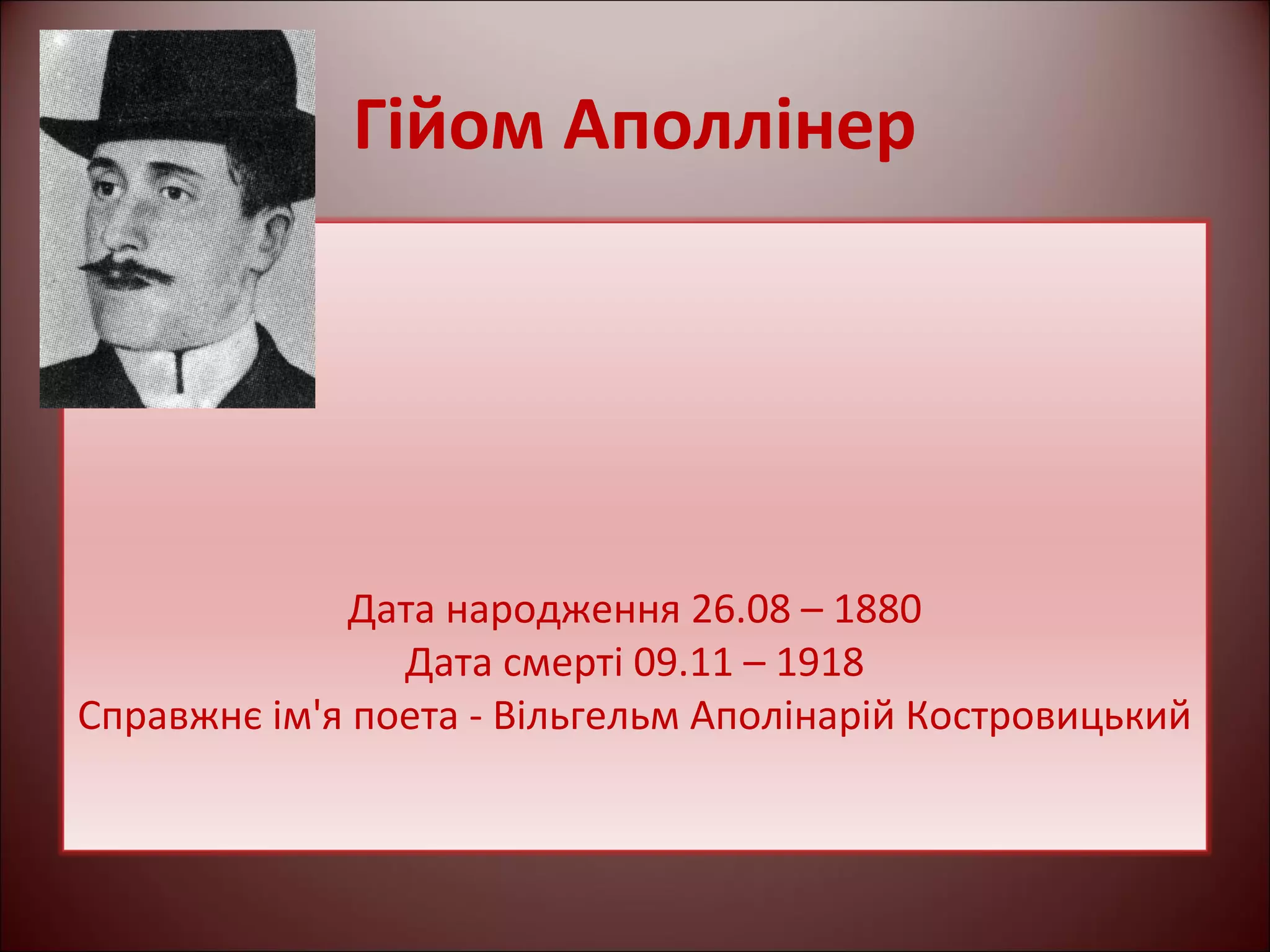 Гійом Аполлінер

Дата народження 26.08 – 1880
Дата смерті 09.11 – 1918
Справжнє ім'я поета - Вільгельм Аполінарій Костровицький